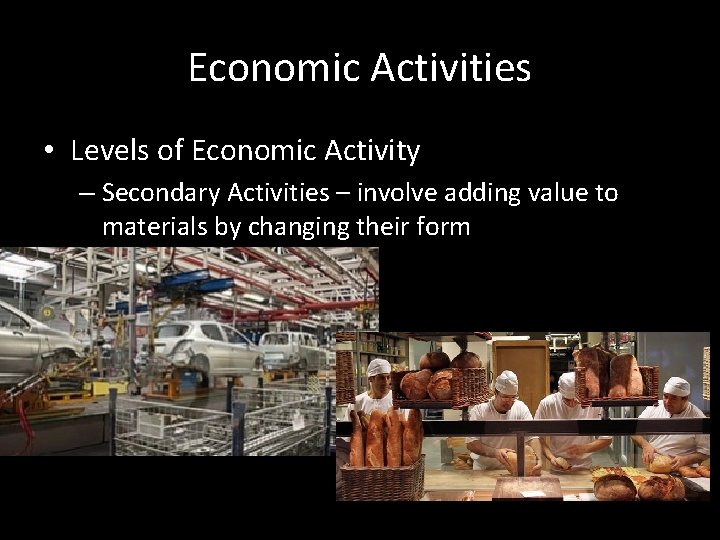 Economic Activities

• Levels of Economic Activity

– Secondary Activities – involve adding value to materials by changing their form